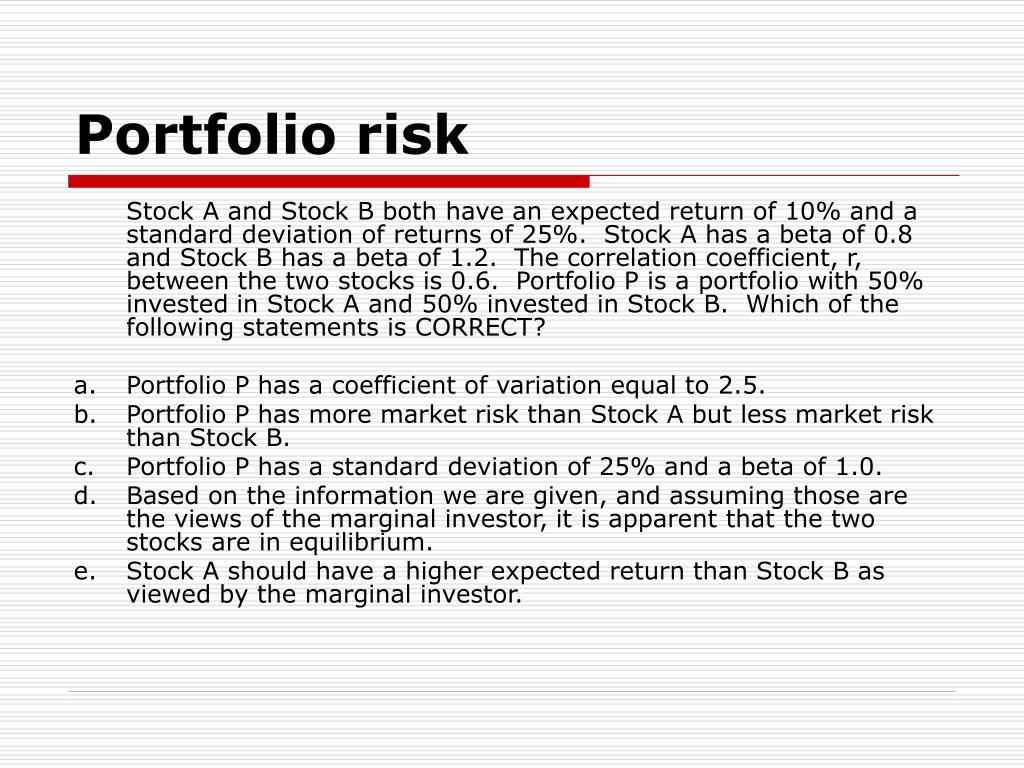 Portfolio risk

Stock A and Stock B both have an expected return of 10% and a standard deviation of returns of 25%. Stock A has a beta of 0.8 and Stock B has a beta of 1.2. The correlation coefficient, r, between the two stocks is 0.6. Portfolio P is a portfolio with 50% invested in Stock A and 50% invested in Stock B. Which of the following statements is CORRECT?

a. Portfolio P has a coefficient of variation equal to 2.5.
b. Portfolio P has more market risk than Stock A but less market risk than Stock B.
c. Portfolio P has a standard deviation of 25% and a beta of 1.0.
d. Based on the information we are given, and assuming those are the views of the marginal investor, it is apparent that the two stocks are in equilibrium.
e. Stock A should have a higher expected return than Stock B as viewed by the marginal investor.